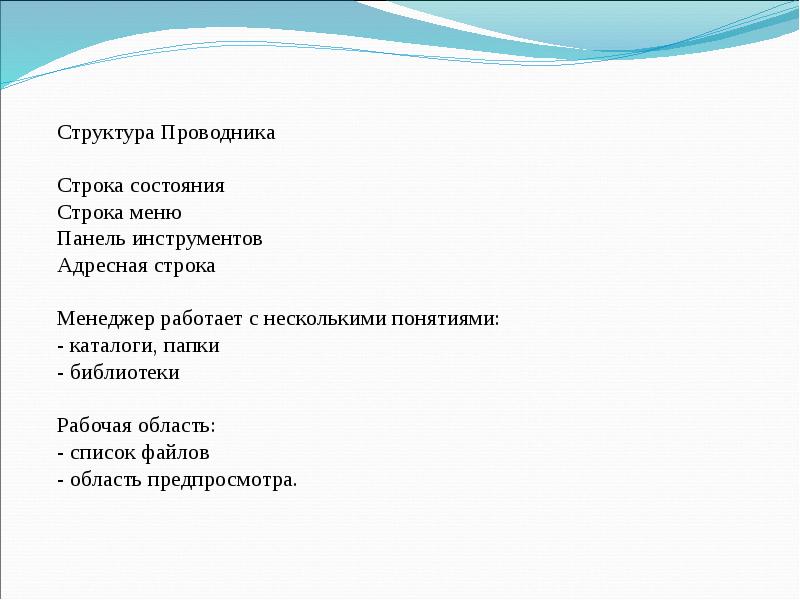 Структура Проводника

Строка состояния
Строка меню
Панель инструментов
Адресная строка

Менеджер работает с несколькими понятиями:
- каталоги, папки
- библиотеки

Рабочая область:
- список файлов
- область предпросмотра.